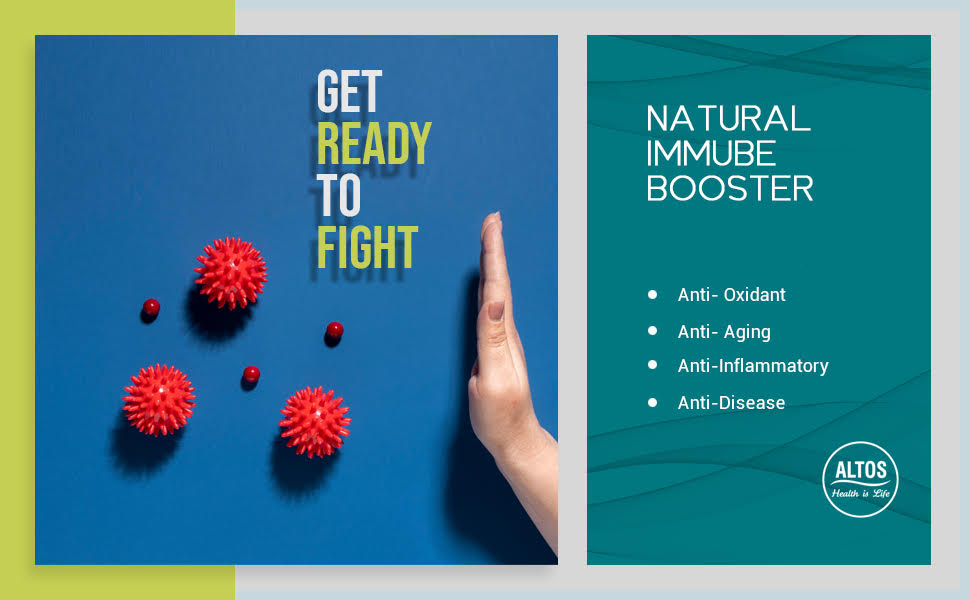 GET
READY
TO
FIGHT

NATURAL
IMMUBE
BOOSTER

• Anti- Oxidant
• Anti- Aging
• Anti-Inflammatory
• Anti-Disease

ALTOS
Health is Life